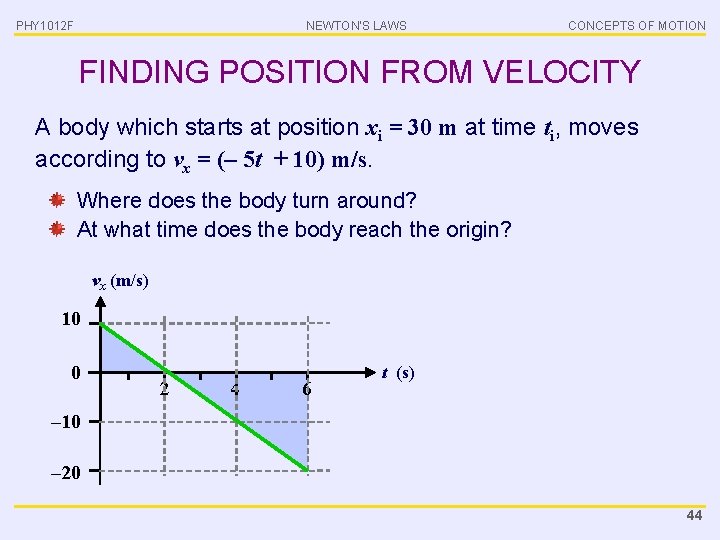 PHY1012F NEWTON'S LAWS CONCEPTS OF MOTION

FINDING POSITION FROM VELOCITY

A body which starts at position $x_i = 30$ m at time $t_i$, moves according to $v_x = (-5t + 10)$ m/s.

Where does the body turn around?
At what time does the body reach the origin?

$v_x$ (m/s)
10
0
–10
–20
2
4
6
$t$ (s)

44